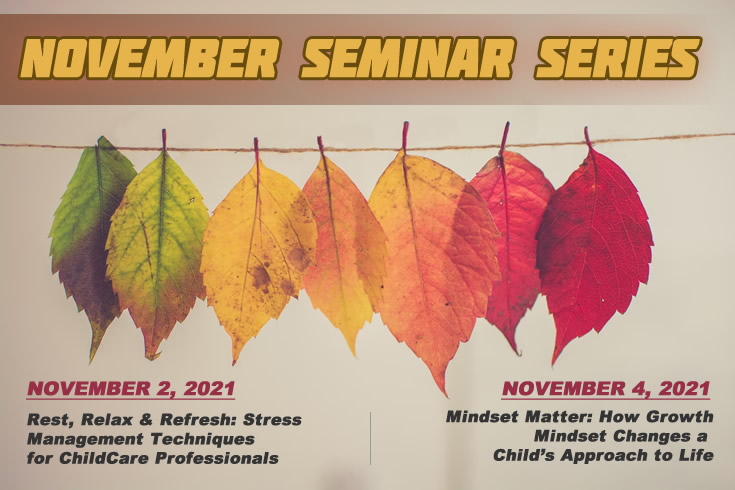 NOVEMBER SEMINAR SERIES

NOVEMBER 2, 2021

Rest, Relax & Refresh: Stress Management Techniques for ChildCare Professionals

NOVEMBER 4, 2021

Mindset Matter: How Growth Mindset Changes a Child's Approach to Life